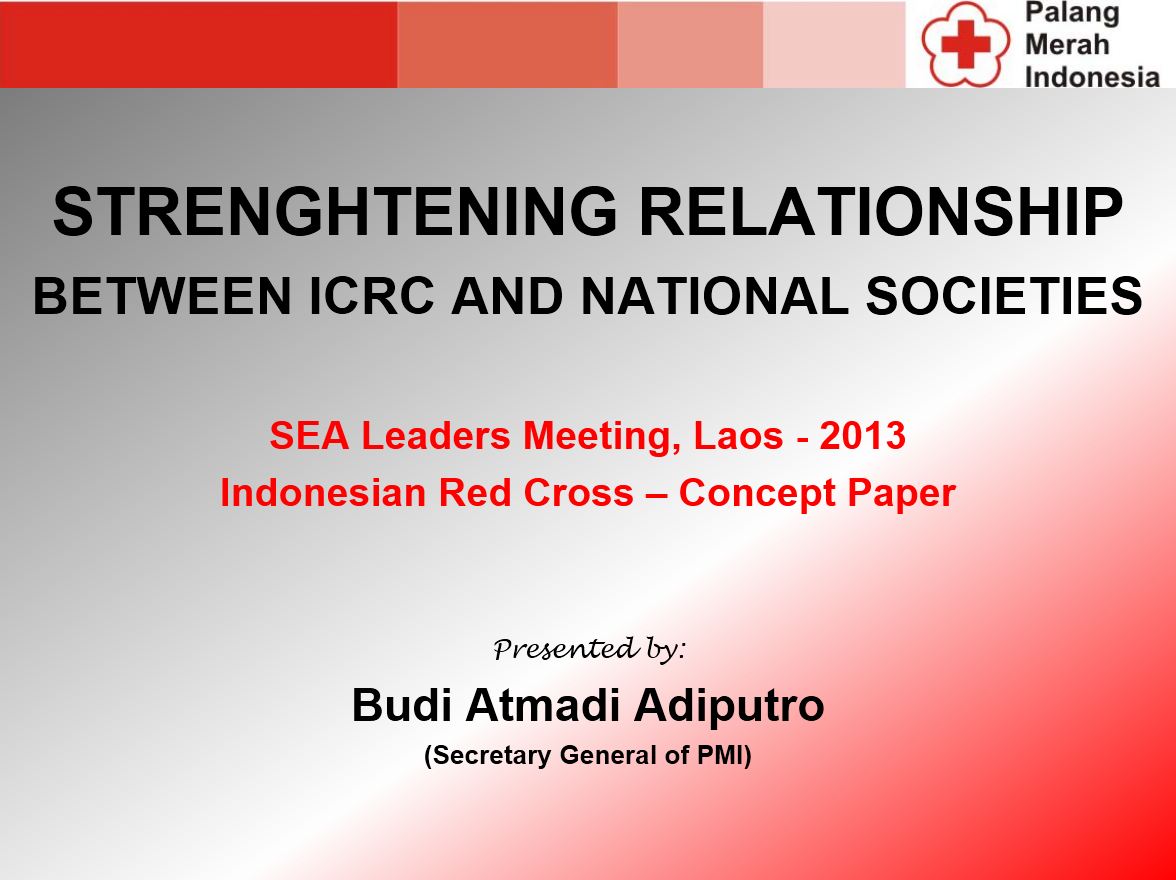 Palang
Merah
Indonesia

STRENGHTENING RELATIONSHIP
BETWEEN ICRC AND NATIONAL SOCIETIES

SEA Leaders Meeting, Laos - 2013
Indonesian Red Cross – Concept Paper

Presented by:

Budi Atmadi Adiputro
(Secretary General of PMI)